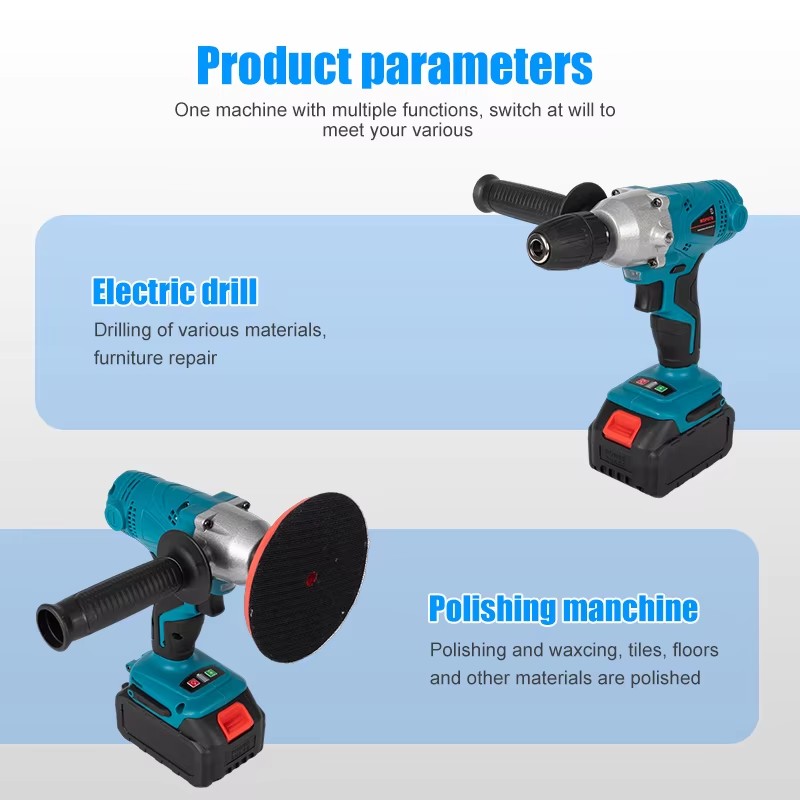 Product parameters

One machine with multiple functions, switch at will to meet your various

Electric drill

Drilling of various materials, furniture repair

Polishing manchine

Polishing and waxcing, tiles, floors and other materials are polished